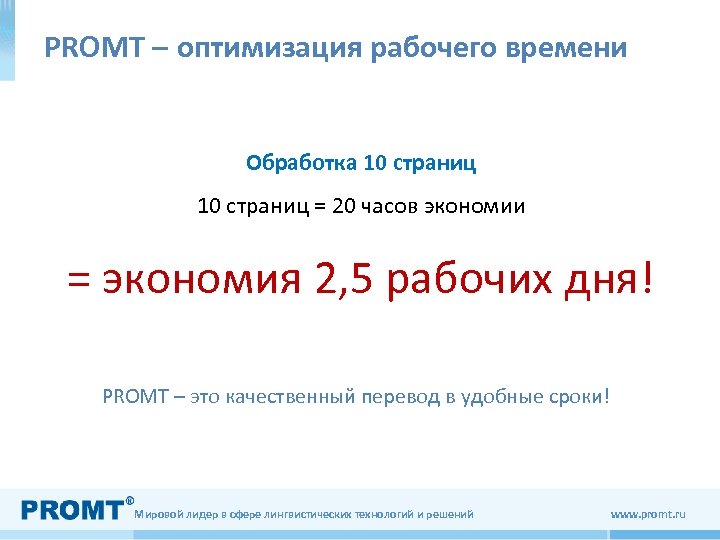 PROMT – оптимизация рабочего времени

Обработка 10 страниц

10 страниц = 20 часов экономии

= экономия 2,5 рабочих дня!

PROMT – это качественный перевод в удобные сроки!

PROMT® Мировой лидер в сфере лингвистических технологий и решений

www.promt.ru